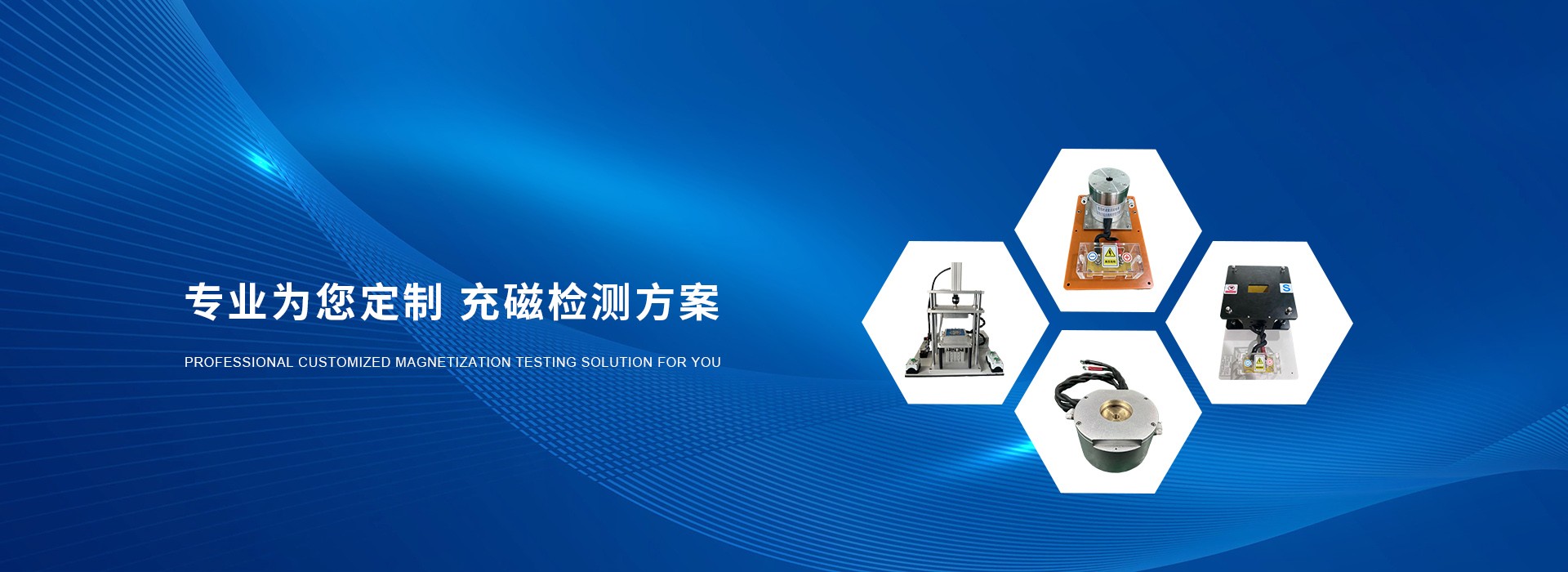 专业为您定制 充磁检测方案

PROFESSIONAL CUSTOMIZED MAGNETIZATION TESTING SOLUTION FOR YOU

S